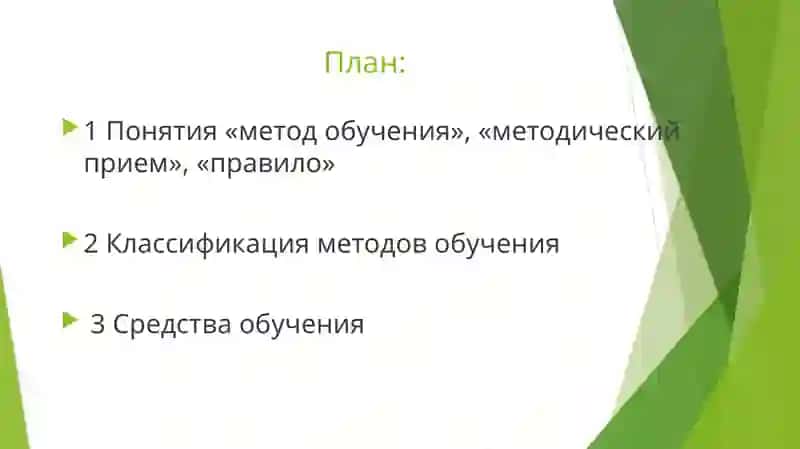 План:

1 Понятия «метод обучения», «методический прием», «правило»

2 Классификация методов обучения

3 Средства обучения